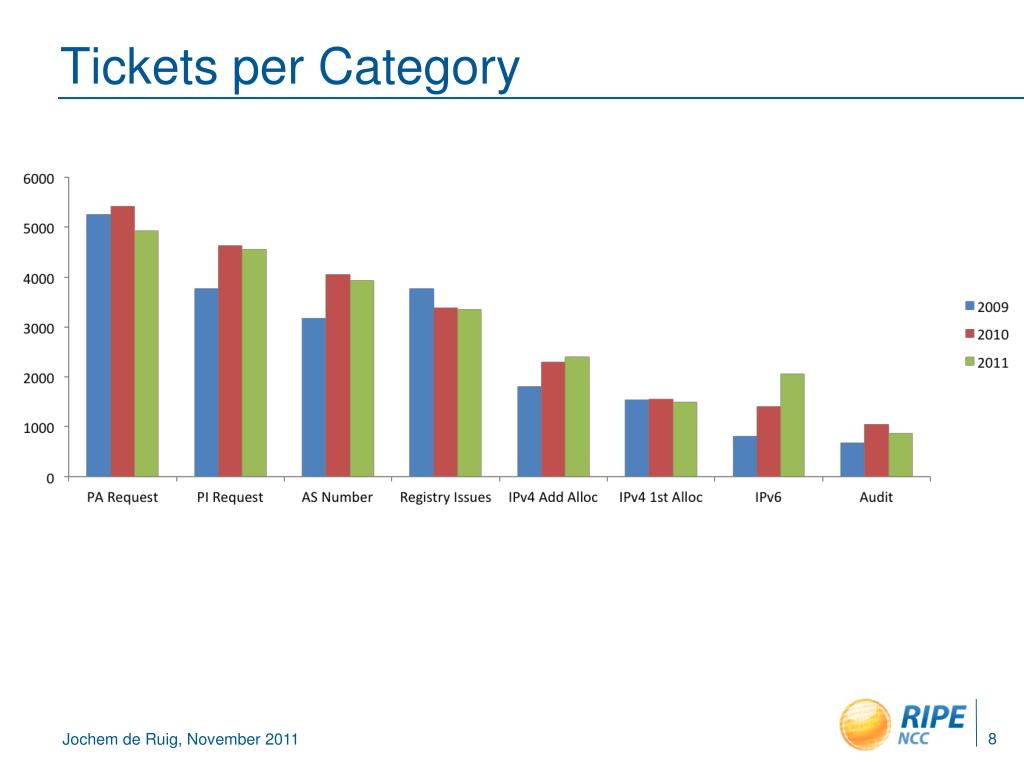 Tickets per Category

6000
5000
4000
3000
2000
1000
0

PA Request
PI Request
AS Number
Registry Issues
IPv4 Add Alloc
IPv4 1st Alloc
IPv6
Audit

2009
2010
2011

Jochem de Ruig, November 2011

RIPE NCC

8